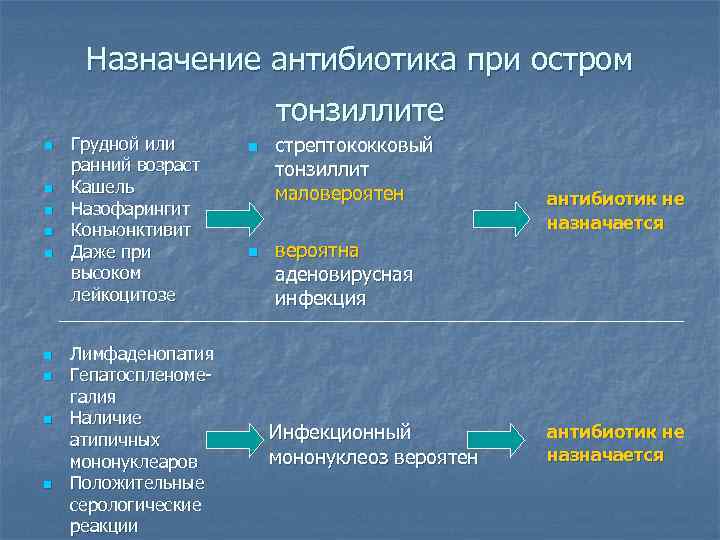 Назначение антибиотика при остром тонзиллите

Грудной или ранний возраст
Кашель
Назофарингит
Конъюнктивит
Даже при высоком лейкоцитозе

стрептококковый тонзиллит маловероятен

вероятна аденовирусная инфекция

антибиотик не назначается

Лимфаденопатия
Гепатоспленомегалия
Наличие атипичных мононуклеаров
Положительные серологические реакции

Инфекционный мононуклеоз вероятен

антибиотик не назначается